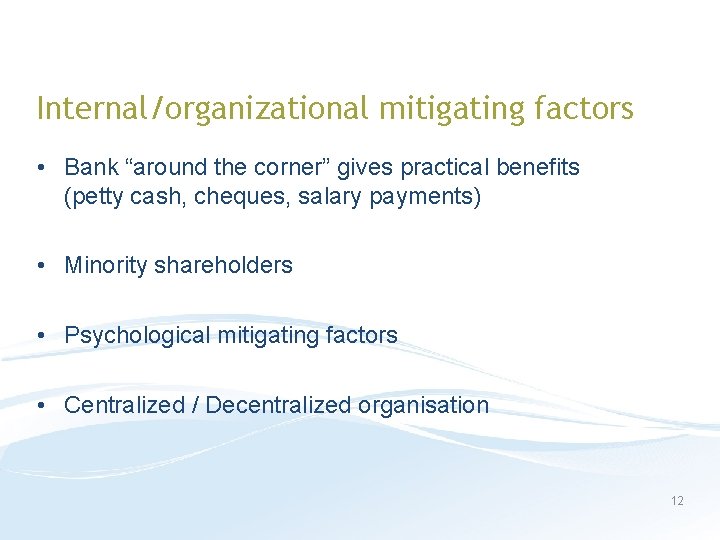 Internal/organizational mitigating factors

• Bank “around the corner” gives practical benefits (petty cash, cheques, salary payments)

• Minority shareholders

• Psychological mitigating factors

• Centralized / Decentralized organisation

12